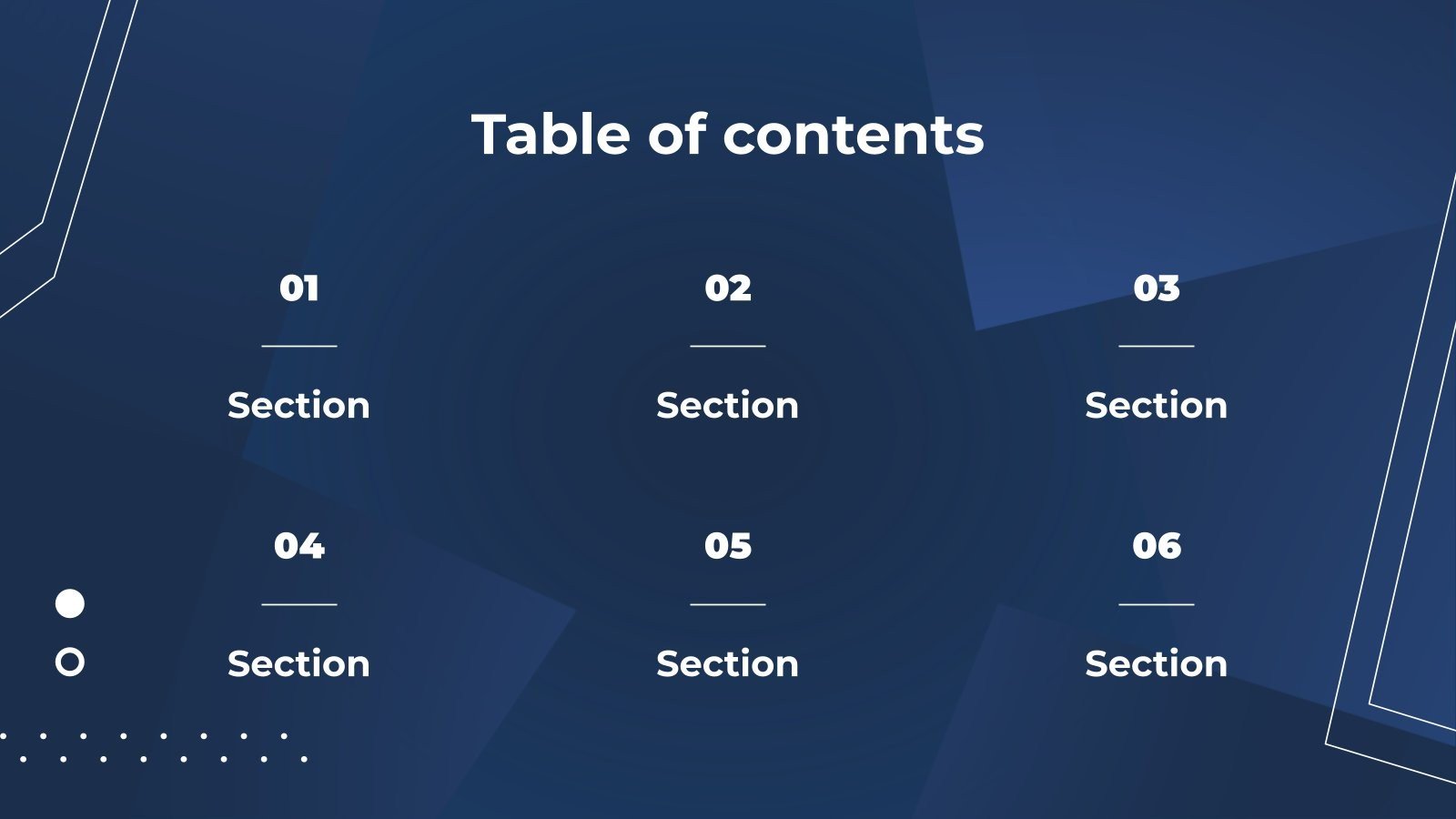 Table of contents

01

Section

02

Section

03

Section

04

Section

05

Section

06

Section